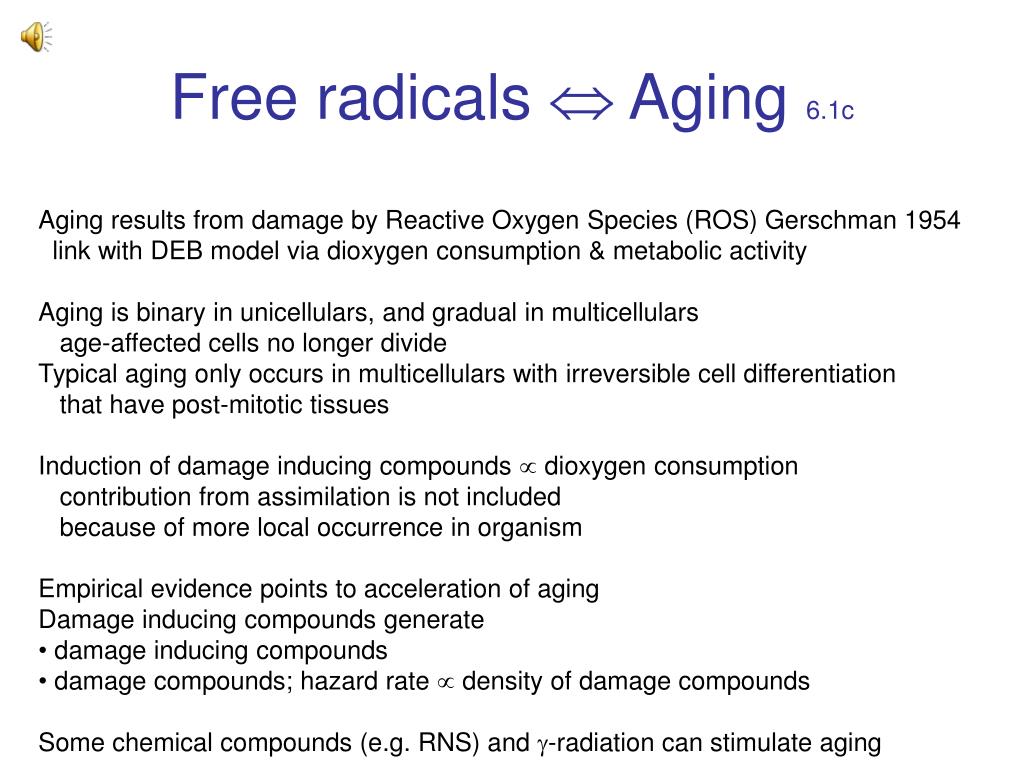 Free radicals $\Leftrightarrow$ Aging 6.1c

Aging results from damage by Reactive Oxygen Species (ROS) Gerschman 1954
link with DEB model via dioxygen consumption & metabolic activity

Aging is binary in unicellulars, and gradual in multicellulars
age-affected cells no longer divide
Typical aging only occurs in multicellulars with irreversible cell differentiation
that have post-mitotic tissues

Induction of damage inducing compounds $\propto$ dioxygen consumption
contribution from assimilation is not included
because of more local occurrence in organism

Empirical evidence points to acceleration of aging
Damage inducing compounds generate
• damage inducing compounds
• damage compounds; hazard rate $\propto$ density of damage compounds

Some chemical compounds (e.g. RNS) and $\gamma$-radiation can stimulate aging